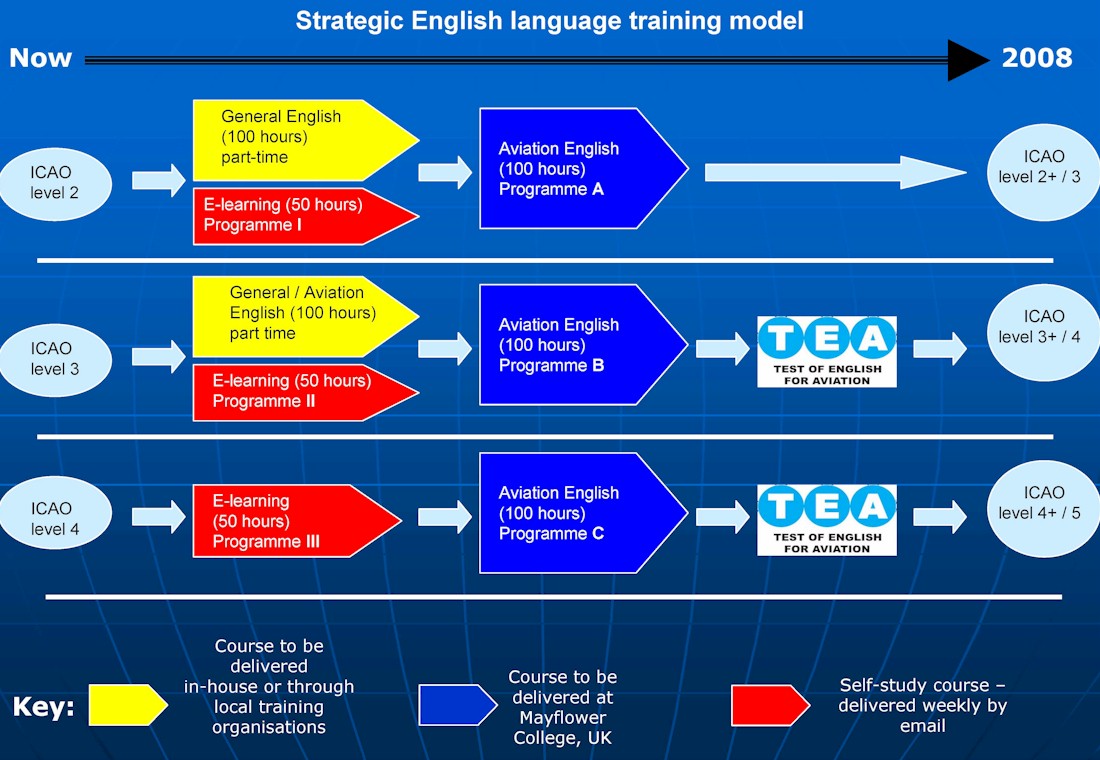 Strategic English language training model

Now

2008

ICAO level 2

General English (100 hours) part-time

E-learning (50 hours) Programme I

Aviation English (100 hours) Programme A

ICAO level 2+ / 3

ICAO level 3

General / Aviation English (100 hours) part time

E-learning (50 hours) Programme II

Aviation English (100 hours) Programme B

TEA TEST OF ENGLISH FOR AVIATION

ICAO level 3+ / 4

ICAO level 4

E-learning (50 hours) Programme III

Aviation English (100 hours) Programme C

TEA TEST OF ENGLISH FOR AVIATION

ICAO level 4+ / 5

Key:

Course to be delivered in-house or through local training organisations

Course to be delivered at Mayflower College, UK

Self-study course – delivered weekly by email